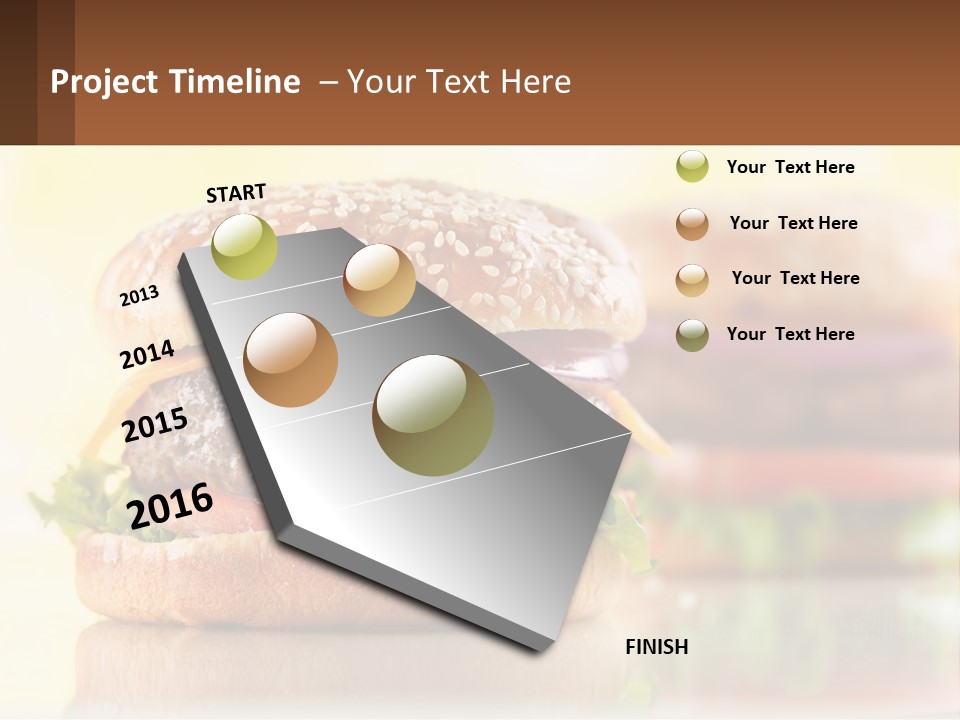 Project Timeline – Your Text Here

Your Text Here

Your Text Here

Your Text Here

Your Text Here

START

2013

2014

2015

2016

FINISH